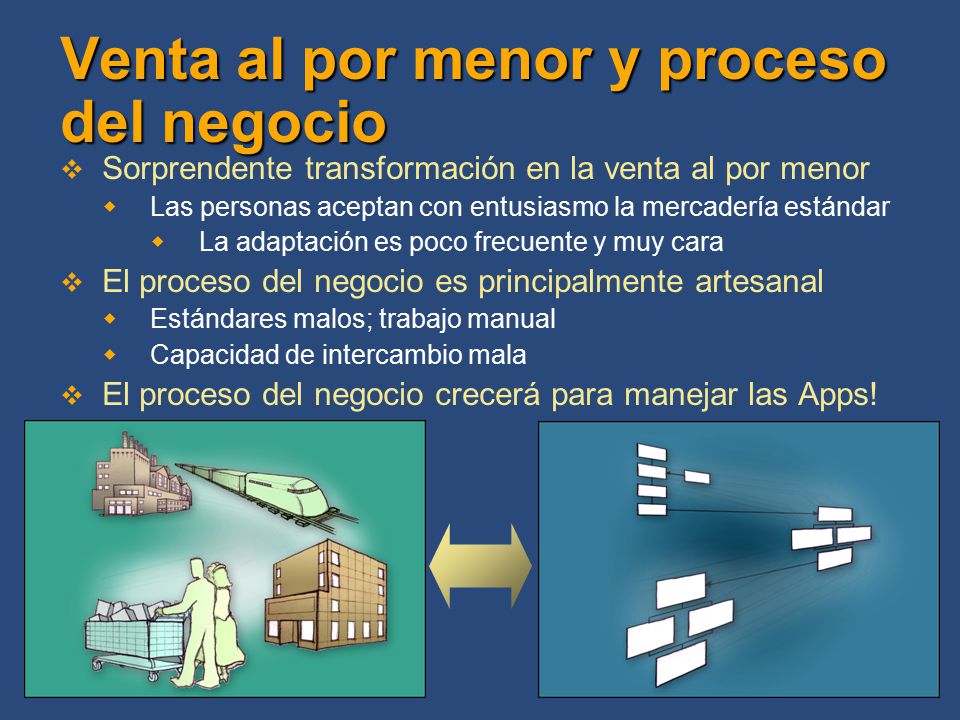 Venta al por menor y proceso del negocio

❖ Sorprendente transformación en la venta al por menor
◆ Las personas aceptan con entusiasmo la mercadería estándar
◆ La adaptación es poco frecuente y muy cara
❖ El proceso del negocio es principalmente artesanal
◆ Estándares malos; trabajo manual
◆ Capacidad de intercambio mala
❖ El proceso del negocio crecerá para manejar las Apps!